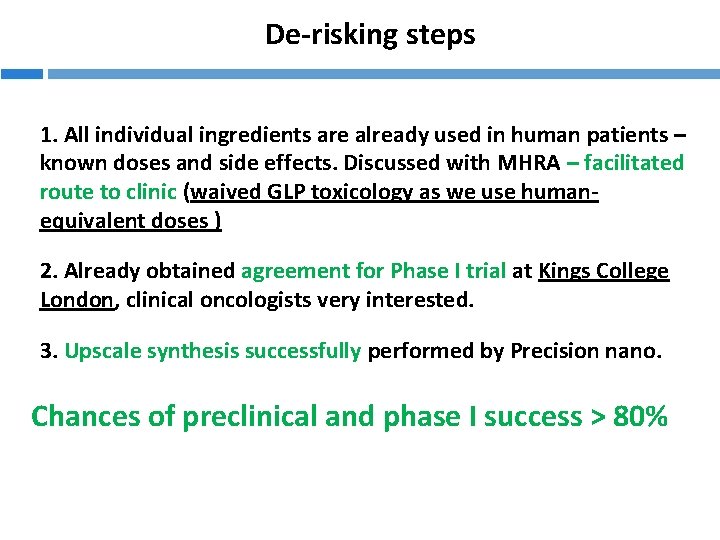 De-risking steps

1. All individual ingredients are already used in human patients – known doses and side effects. Discussed with MHRA – facilitated route to clinic (waived GLP toxicology as we use human-equivalent doses )

2. Already obtained agreement for Phase I trial at Kings College London, clinical oncologists very interested.

3. Upscale synthesis successfully performed by Precision nano.

Chances of preclinical and phase I success > 80%